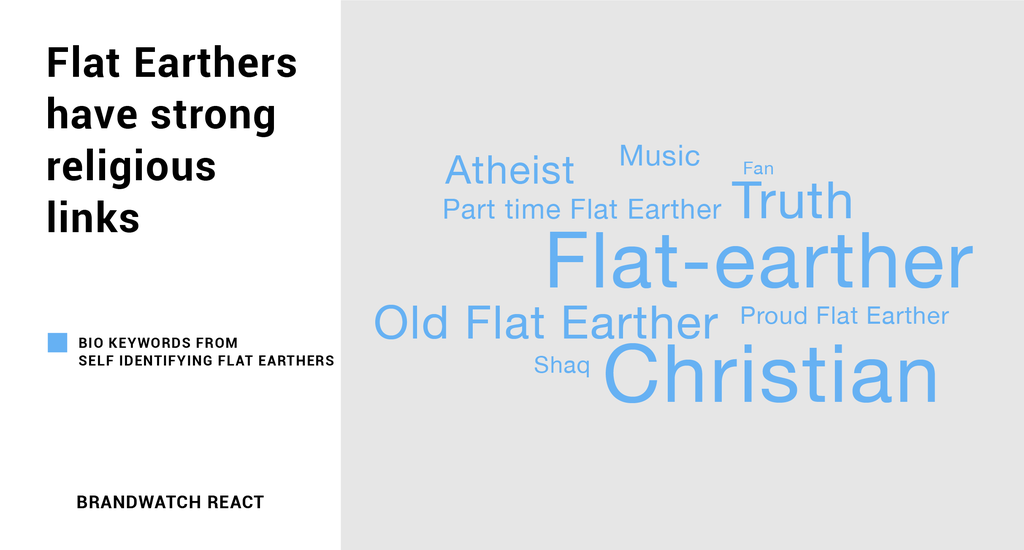 Flat Earthers have strong religious links

BIO KEYWORDS FROM SELF IDENTIFYING FLAT EARTHERS

BRANDWATCH REACT

Atheist
Music
Fan
Part time Flat Earther
Truth
Flat-earther
Old Flat Earther
Proud Flat Earther
Shaq
Christian